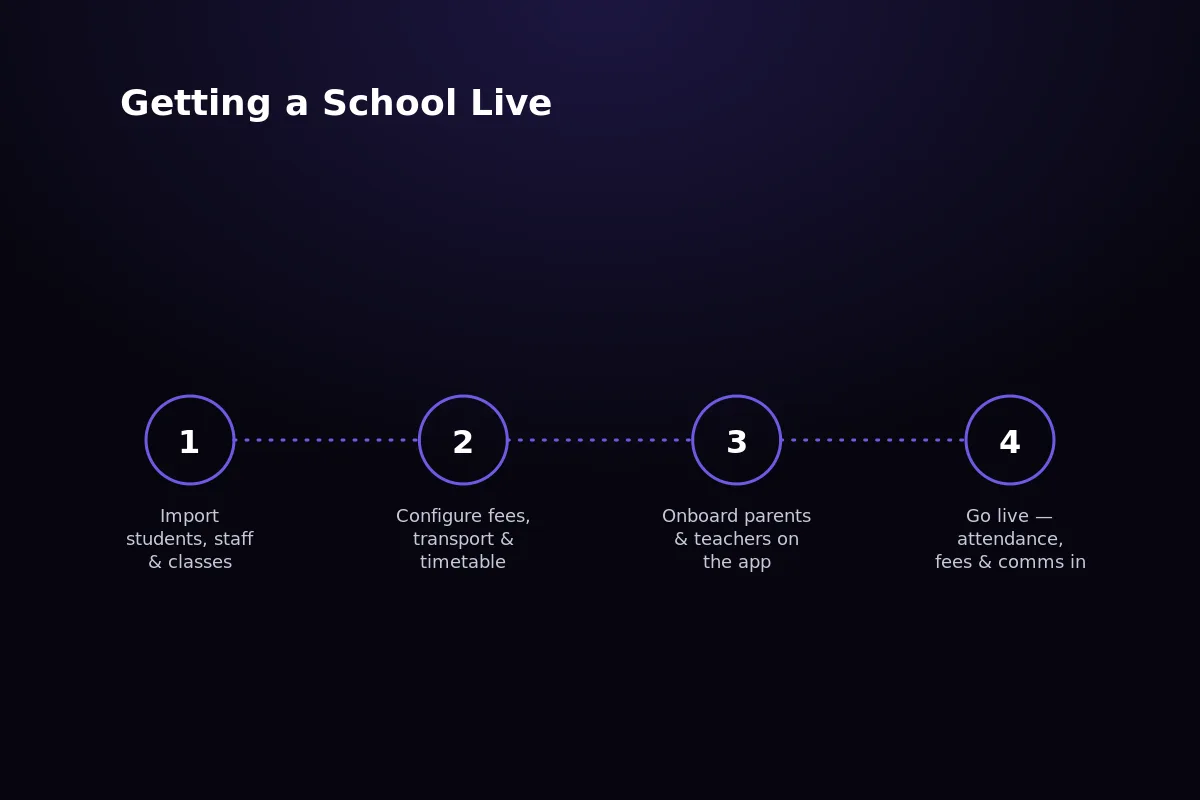 Getting a School Live

1
Import students, staff & classes

2
Configure fees, transport & timetable

3
Onboard parents & teachers on the app

4
Go live — attendance, fees & comms in